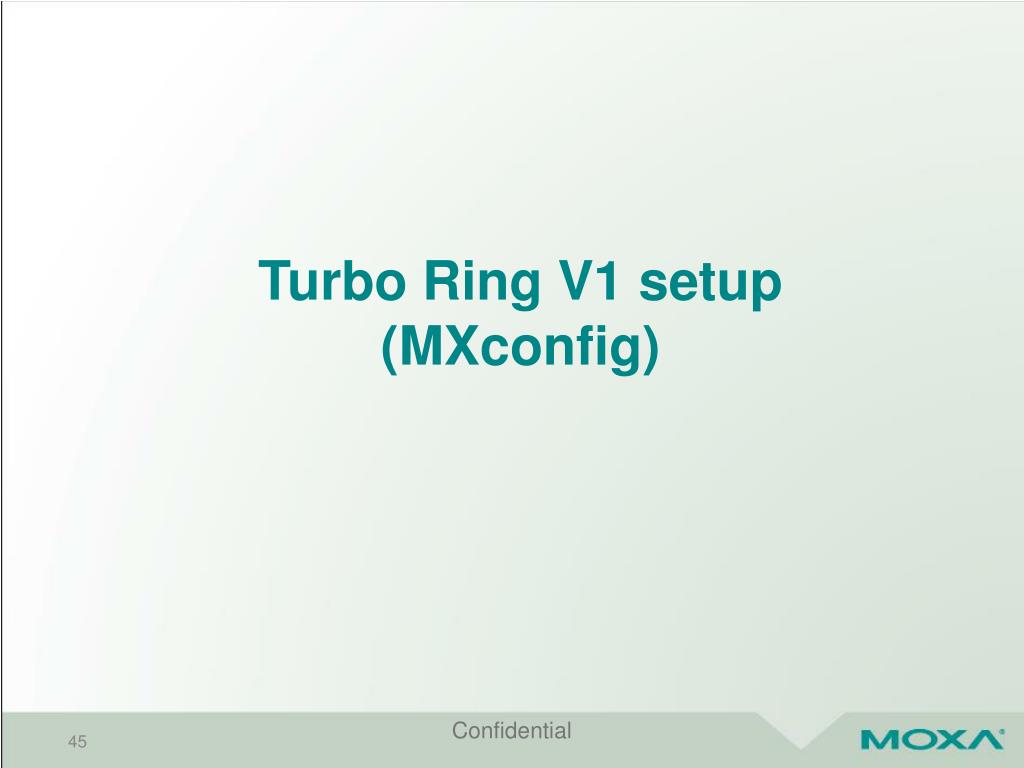 Turbo Ring V1 setup
(MXconfig)

45

Confidential

MOXA®